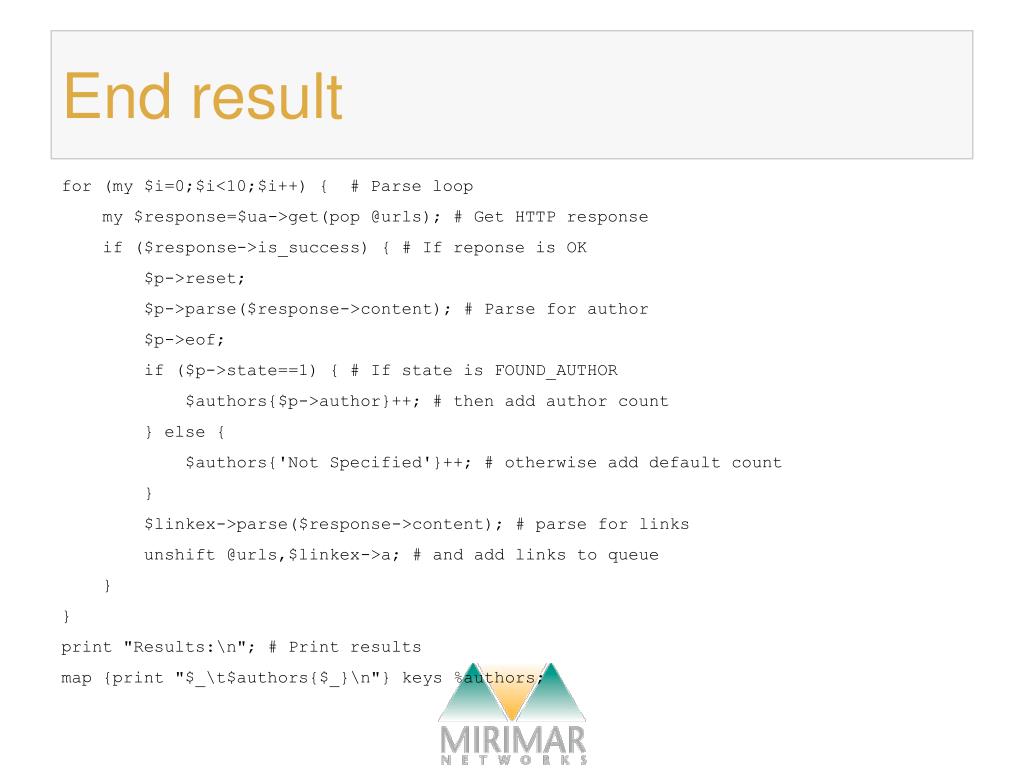 End result

for (my $i=0;$i<10;$i++) {  # Parse loop
    my $response=$ua->get(pop @urls); # Get HTTP response
    if ($response->is_success) { # If reponse is OK
        $p->reset;
        $p->parse($response->content); # Parse for author
        $p->eof;
        if ($p->state==1) { # If state is FOUND_AUTHOR
            $authors{$p->author}++; # then add author count
        } else {
            $authors{'Not Specified'}++; # otherwise add default count
        }
        $linkex->parse($response->content); # parse for links
        unshift @urls,$linkex->a; # and add links to queue
    }
}
print "Results:\n"; # Print results
map {print "$_\t$authors{$_}\n"} keys %authors;

MIRIMAR
NETWORKS